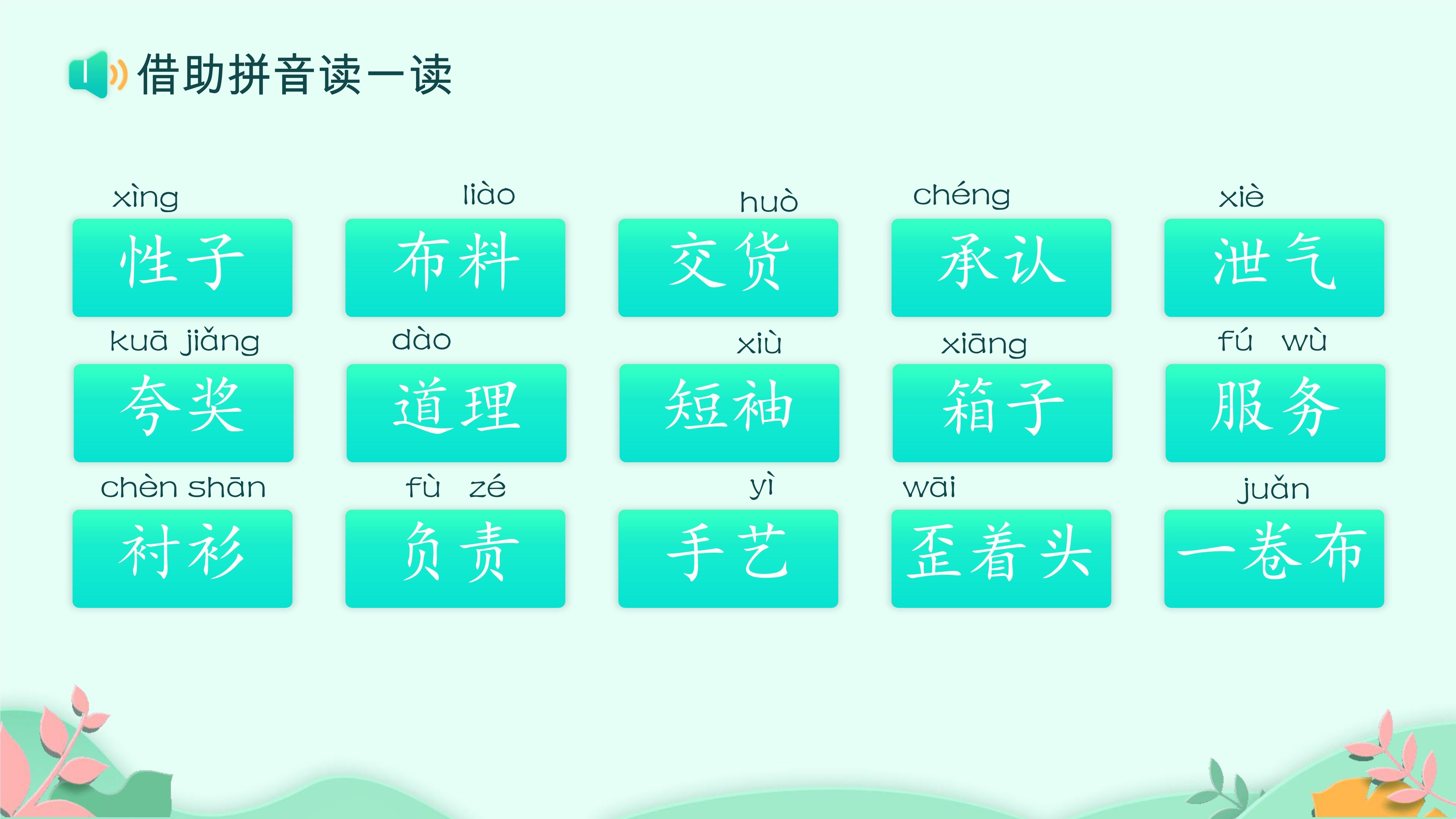 借助拼音读一读

xìng
性子

liào
布料

huò
交货

chéng
承认

xiè
泄气

kuā jiǎng
夸奖

dào
道理

xiù
短袖

xiāng
箱子

fú wù
服务

chèn shān
衬衫

fù zé
负责

yì
手艺

wāi
歪着头

juǎn
一卷布